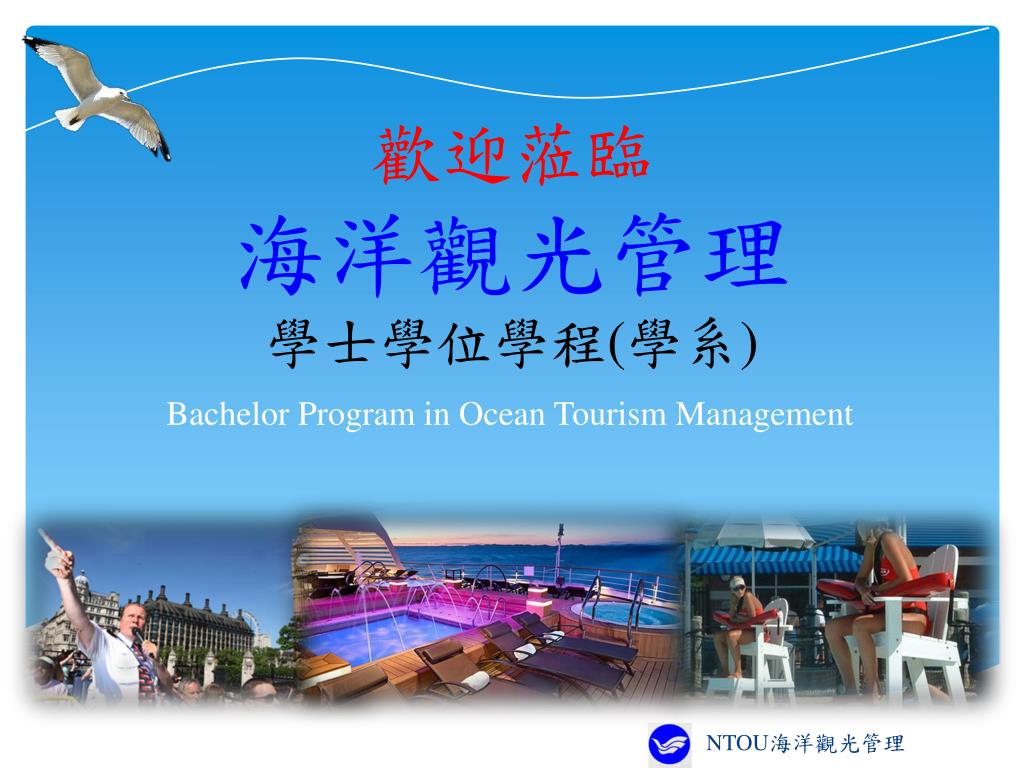 歡迎蒞臨

海洋觀光管理

學士學位學程(學系)

Bachelor Program in Ocean Tourism Management

NTOU海洋觀光管理